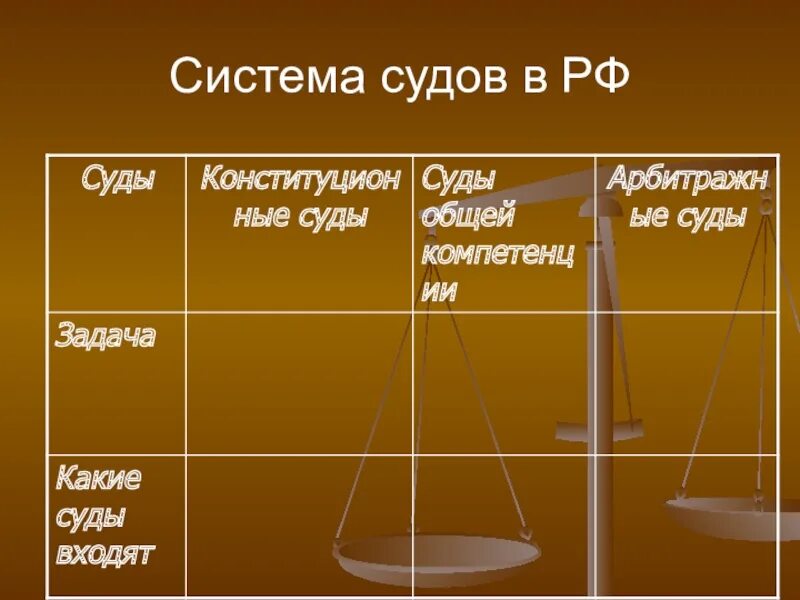 Система судов в РФ

| Суды | Конституционные суды | Суды общей компетенции | Арбитражные суды |
|---|---|---|---|
| Задача | | | |
| Какие суды входят | | | |